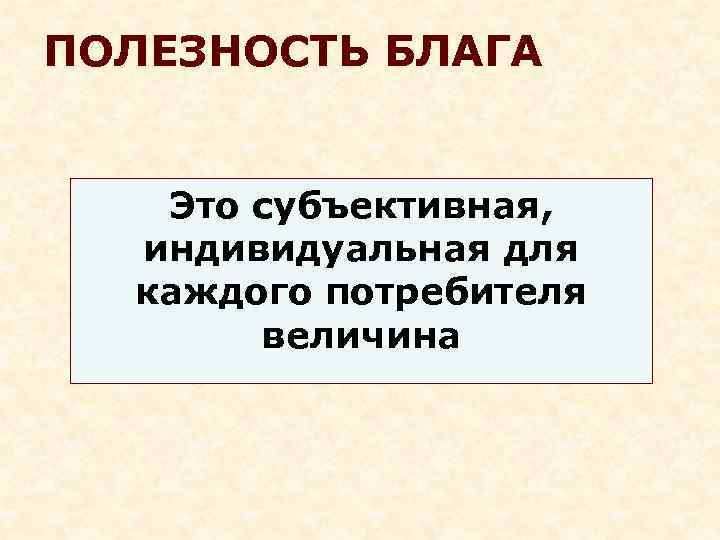 ПОЛЕЗНОСТЬ БЛАГА

Это субъективная, индивидуальная для каждого потребителя величина